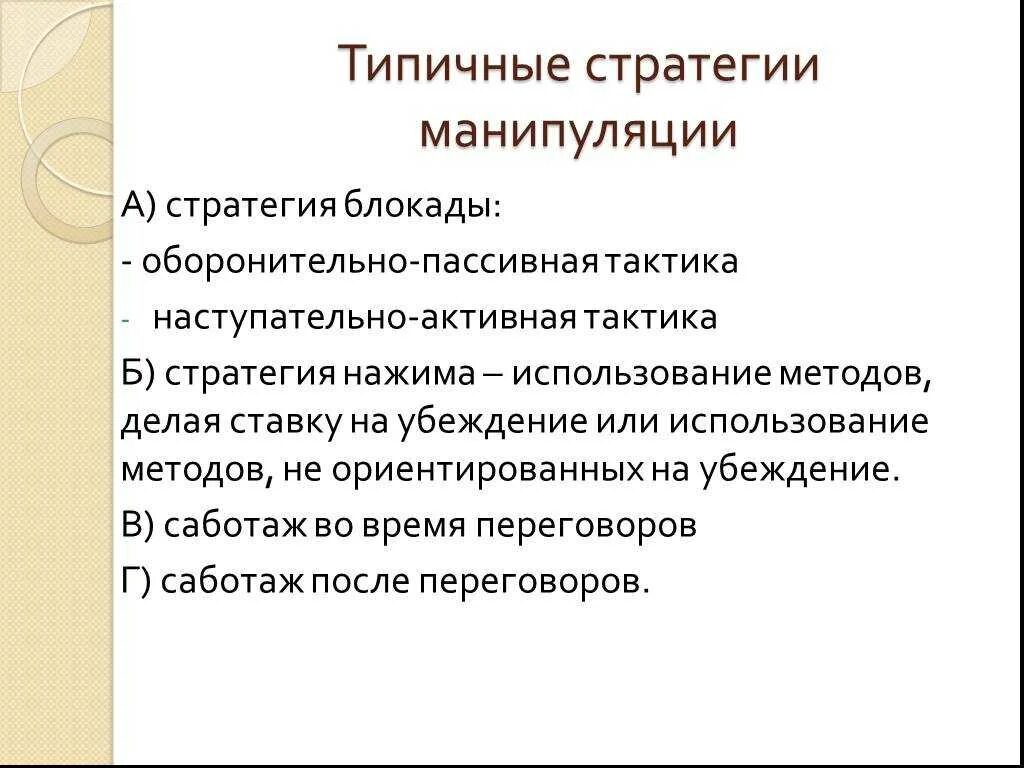 Типичные стратегии манипуляции

А) стратегия блокады:

- оборонительно-пассивная тактика

- наступательно-активная тактика

Б) стратегия нажима – использование методов, делая ставку на убеждение или использование методов, не ориентированных на убеждение.

В) саботаж во время переговоров

Г) саботаж после переговоров.